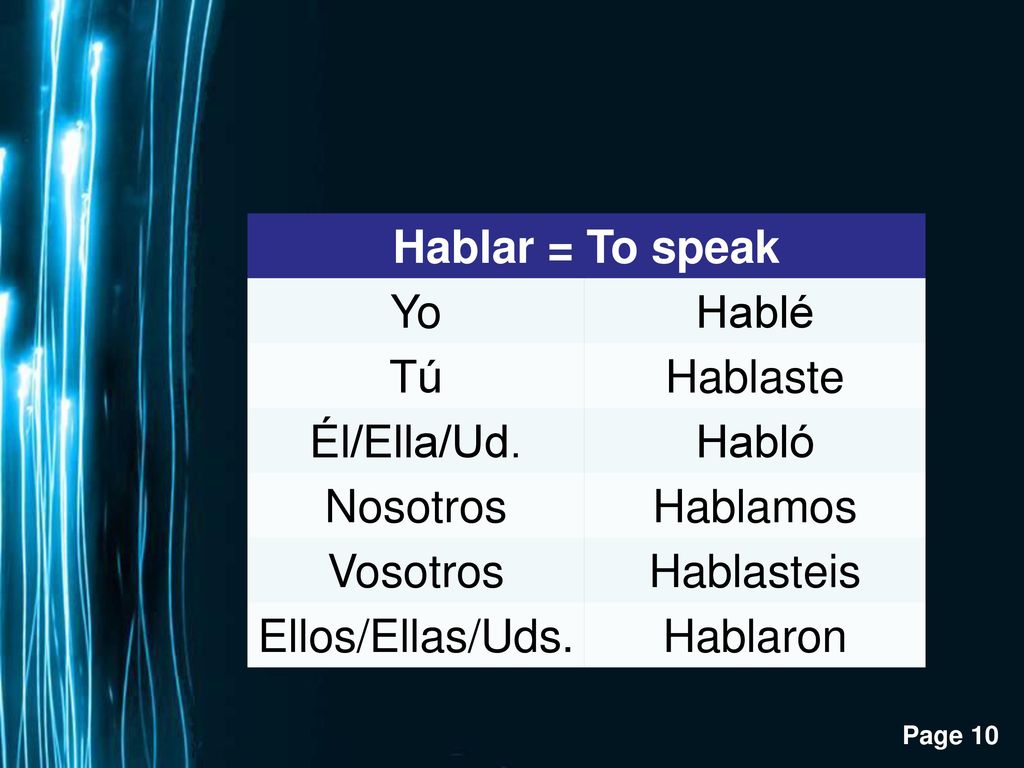 | Hablar = To speak | |
|---|---|
| Yo | Hablé |
| Tú | Hablaste |
| Él/Ella/Ud. | Habló |
| Nosotros | Hablamos |
| Vosotros | Hablasteis |
| Ellos/Ellas/Uds. | Hablaron |

Page 10